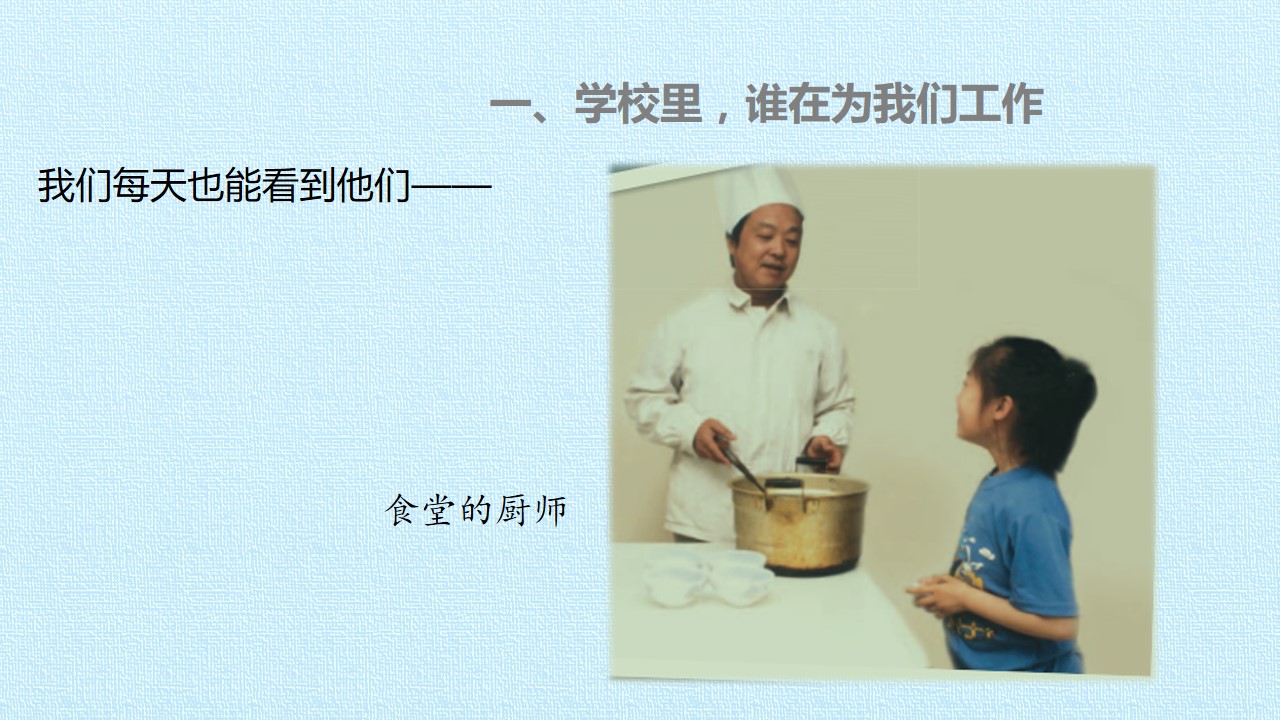 一、学校里，谁在为我们工作

我们每天也能看到他们——

食堂的厨师